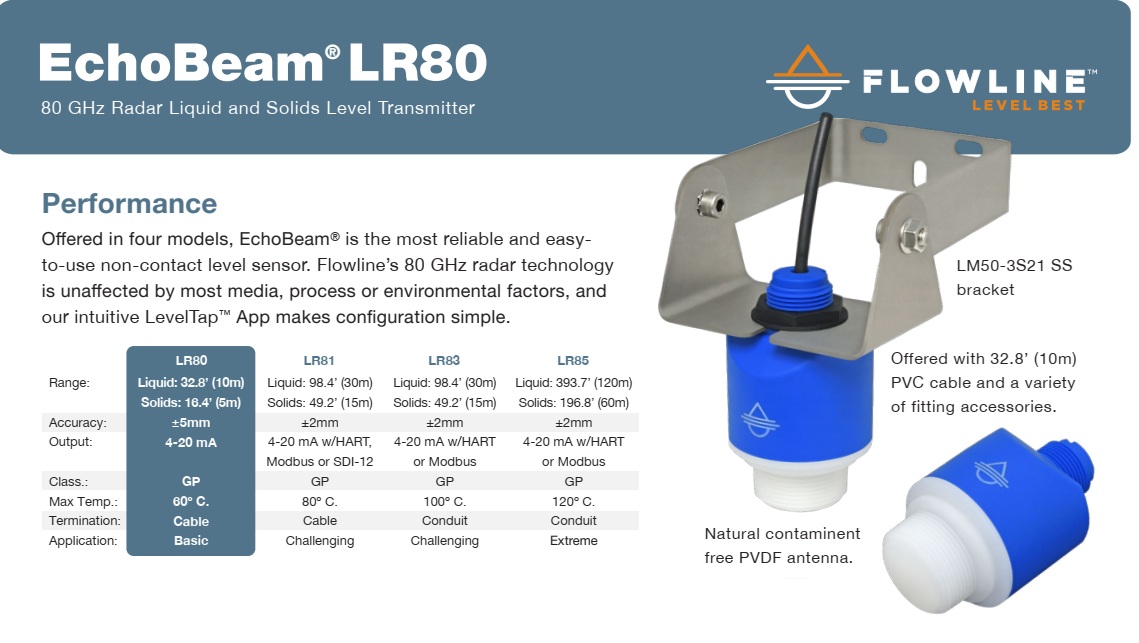 EchoBeam® LR80
80 GHz Radar Liquid and Solids Level Transmitter

FLOWLINE™
LEVEL BEST

Performance
Offered in four models, EchoBeam® is the most reliable and easy-to-use non-contact level sensor. Flowline's 80 GHz radar technology is unaffected by most media, process or environmental factors, and our intuitive LevelTap™ App makes configuration simple.

| | LR80 | LR81 | LR83 | LR85 |
|---|---|---|---|---|
| Range: | Liquid: 32.8' (10m) Solids: 16.4' (5m) | Liquid: 98.4' (30m) Solids: 49.2' (15m) | Liquid: 98.4' (30m) Solids: 49.2' (15m) | Liquid: 393.7' (120m) Solids: 196.8' (60m) |
| Accuracy: | ±5mm | ±2mm | ±2mm | ±2mm |
| Output: | 4-20 mA | 4-20 mA w/HART, Modbus or SDI-12 | 4-20 mA w/HART or Modbus | 4-20 mA w/HART or Modbus |
| Class.: | GP | GP | GP | GP |
| Max Temp.: | 60° C. | 80° C. | 100° C. | 120° C. |
| Termination: | Cable | Cable | Conduit | Conduit |
| Application: | Basic | Challenging | Challenging | Extreme |

LM50-3S21 SS bracket

Offered with 32.8' (10m) PVC cable and a variety of fitting accessories.

Natural contaminent free PVDF antenna.